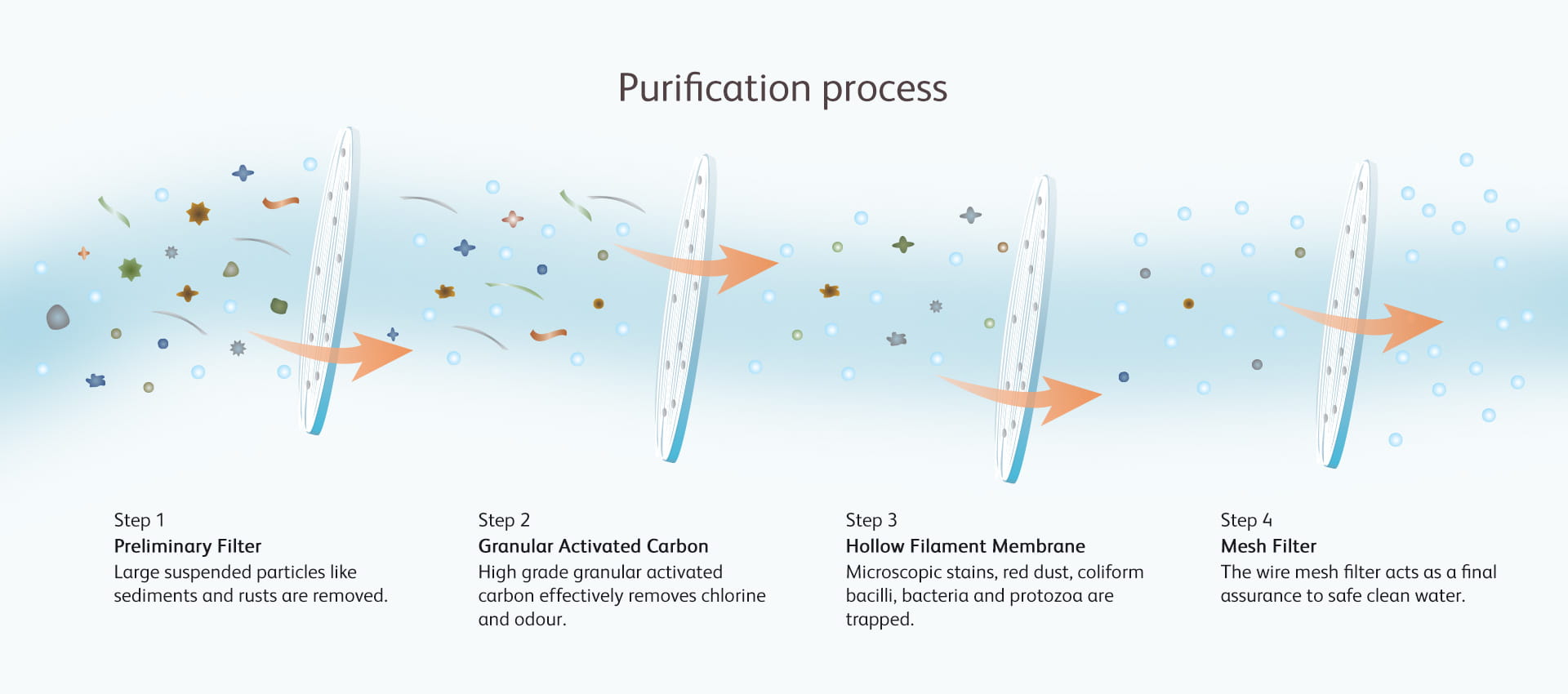 Purification process

Step 1
Preliminary Filter
Large suspended particles like sediments and rusts are removed.

Step 2
Granular Activated Carbon
High grade granular activated carbon effectively removes chlorine and odour.

Step 3
Hollow Filament Membrane
Microscopic stains, red dust, coliform bacilli, bacteria and protozoa are trapped.

Step 4
Mesh Filter
The wire mesh filter acts as a final assurance to safe clean water.